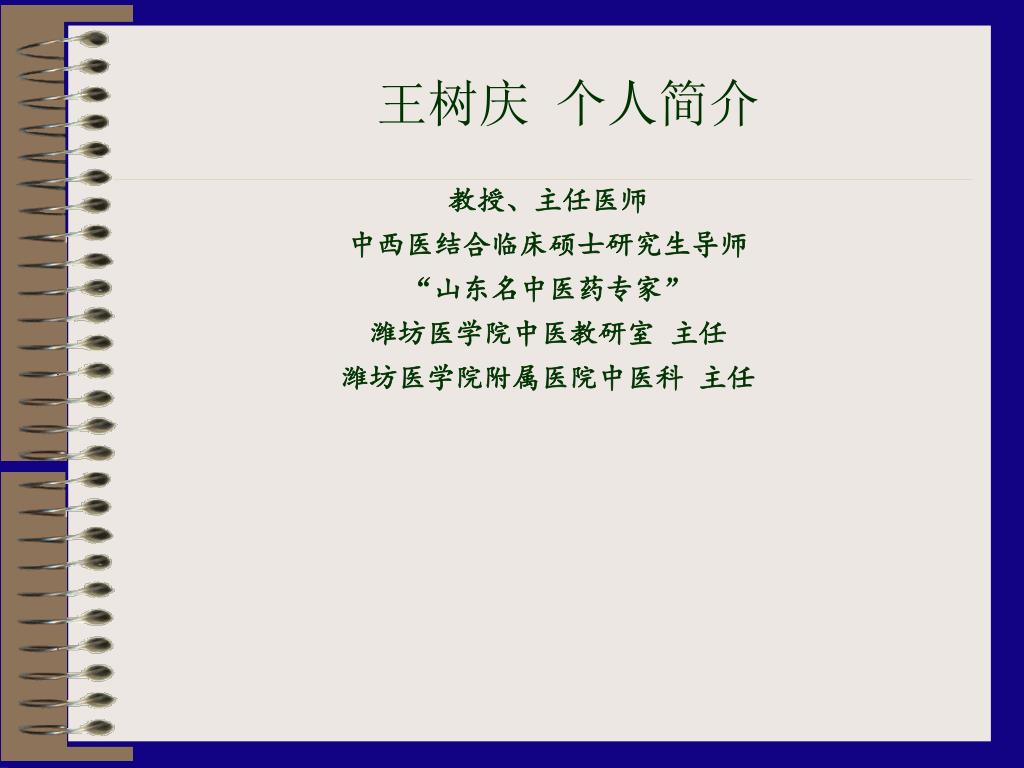 王树庆 个人简介

教授、主任医师
中西医结合临床硕士研究生导师
“山东名中医药专家”
潍坊医学院中医教研室 主任
潍坊医学院附属医院中医科 主任